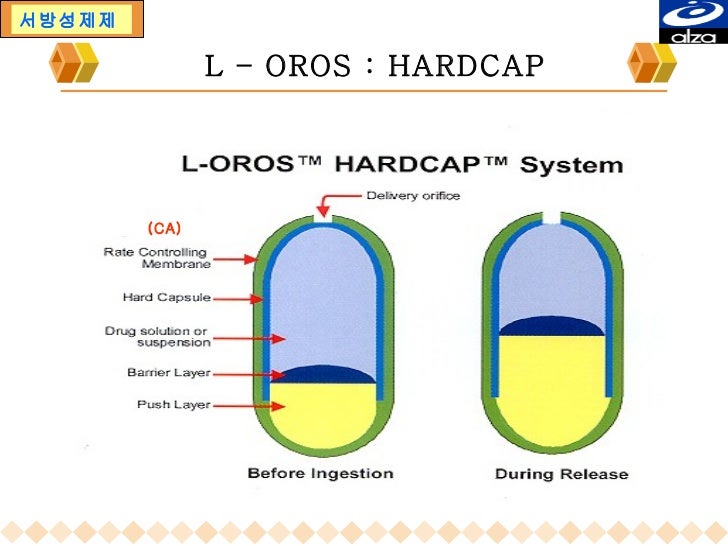 서방성제제

alza

L - OROS : HARDCAP

L-OROS™ HARDCAP™ System

Delivery orifice

(CA)

Rate Controlling Membrane

Hard Capsule

Drug solution or suspension

Barrier Layer

Push Layer

Before Ingestion

During Release